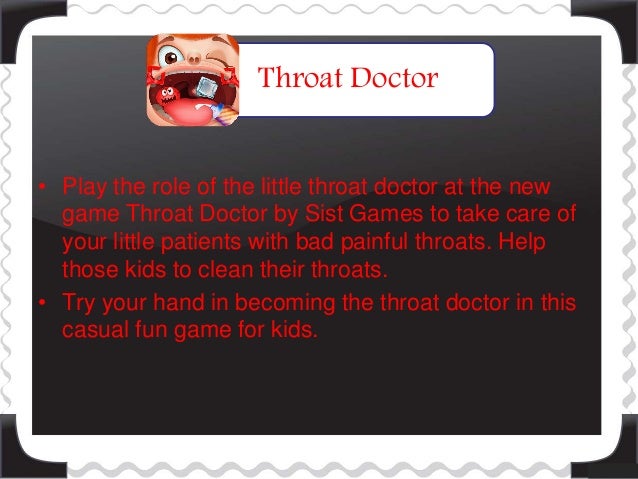 Throat Doctor

• Play the role of the little throat doctor at the new game Throat Doctor by Sist Games to take care of your little patients with bad painful throats. Help those kids to clean their throats.
• Try your hand in becoming the throat doctor in this casual fun game for kids.